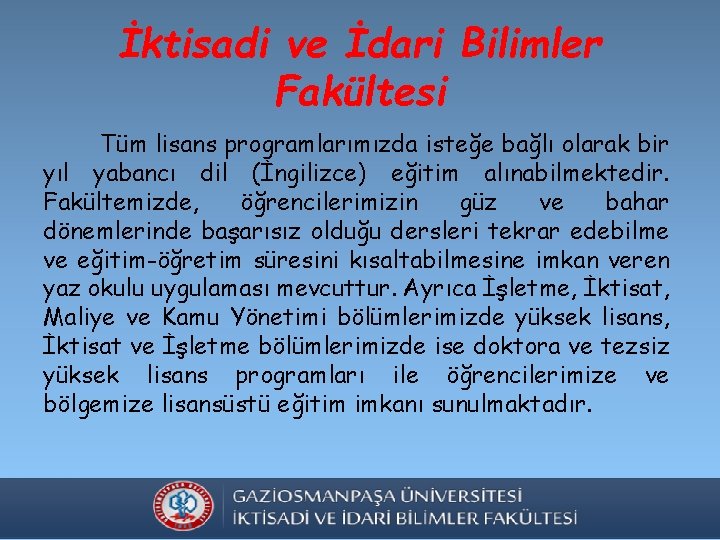 İktisadi ve İdari Bilimler Fakültesi

Tüm lisans programlarımızda isteğe bağlı olarak bir yıl yabancı dil (İngilizce) eğitim alınabilmektedir. Fakültemizde, öğrencilerimizin güz ve bahar dönemlerinde başarısız olduğu dersleri tekrar edebilme ve eğitim-öğretim süresini kısaltabilmesine imkan veren yaz okulu uygulaması mevcuttur. Ayrıca İşletme, İktisat, Maliye ve Kamu Yönetimi bölümlerimizde yüksek lisans, İktisat ve İşletme bölümlerimizde ise doktora ve tezsiz yüksek lisans programları ile öğrencilerimize ve bölgemize lisansüstü eğitim imkanı sunulmaktadır.

GAZİOSMANPAŞA ÜNİVERSİTESİ
İKTİSADİ VE İDARİ BİLİMLER FAKÜLTESİ